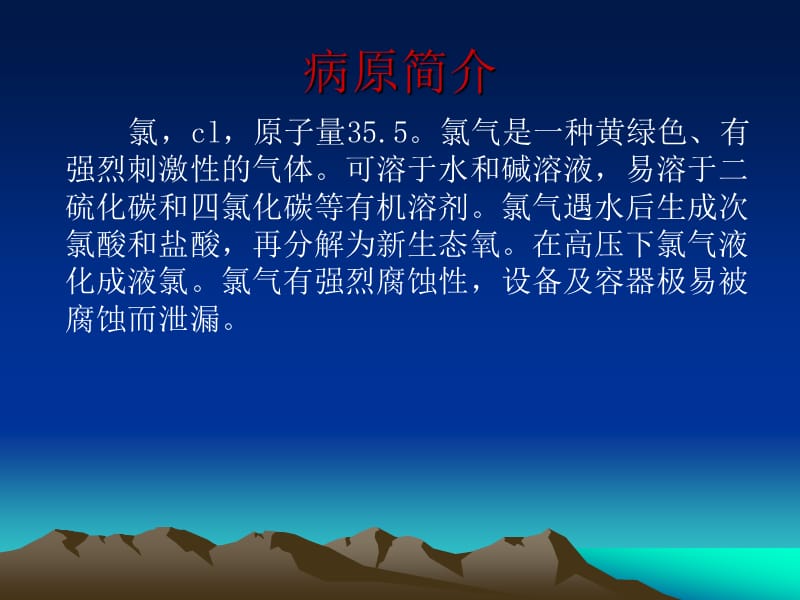 病原简介

氯，cl，原子量35.5。氯气是一种黄绿色、有强烈刺激性的气体。可溶于水和碱溶液，易溶于二硫化碳和四氯化碳等有机溶剂。氯气遇水后生成次氯酸和盐酸，再分解为新生态氧。在高压下氯气液化成液氯。氯气有强烈腐蚀性，设备及容器极易被腐蚀而泄漏。